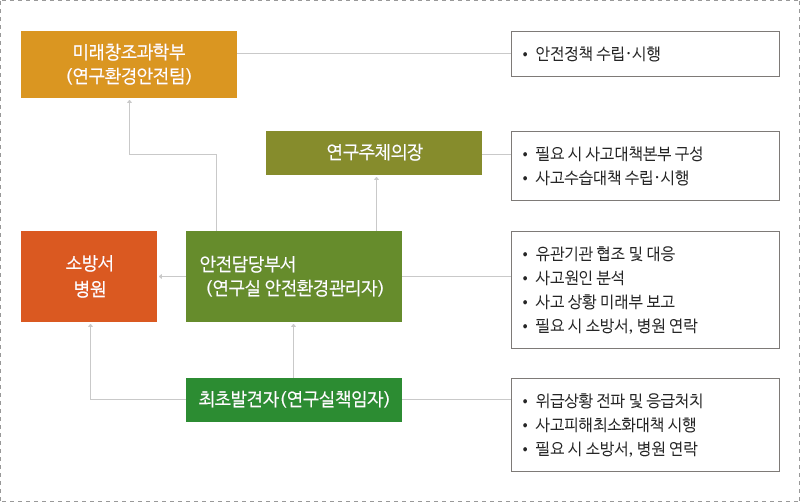 미래창조과학부
(연구환경안전팀)

• 안전정책 수립·시행

연구주체의장

• 필요 시 사고대책본부 구성
• 사고수습대책 수립·시행

소방서
병원

안전담당부서
(연구실 안전환경관리자)

• 유관기관 협조 및 대응
• 사고원인 분석
• 사고 상황 미래부 보고
• 필요 시 소방서, 병원 연락

최초발견자(연구실책임자)

• 위급상황 전파 및 응급처치
• 사고피해최소화대책 시행
• 필요 시 소방서, 병원 연락